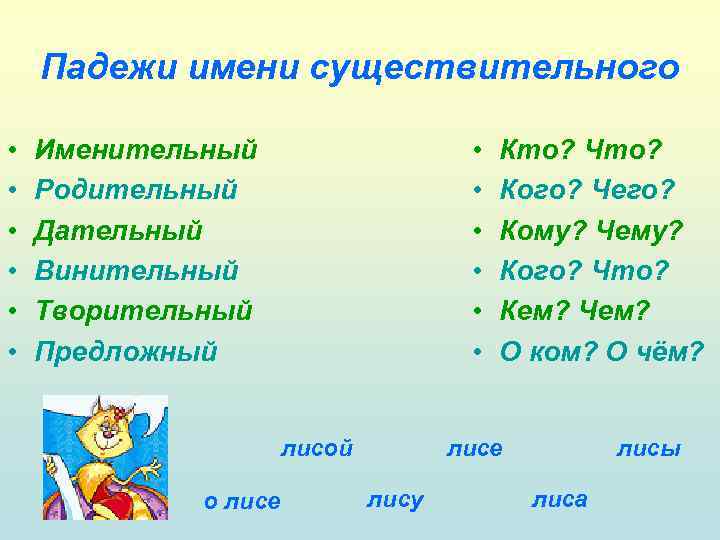 Падежи имени существительного

• Именительный
• Родительный
• Дательный
• Винительный
• Творительный
• Предложный

• Кто? Что?
• Кого? Чего?
• Кому? Чему?
• Кого? Что?
• Кем? Чем?
• О ком? О чём?

лисой лисе лисы

о лисе лису лиса